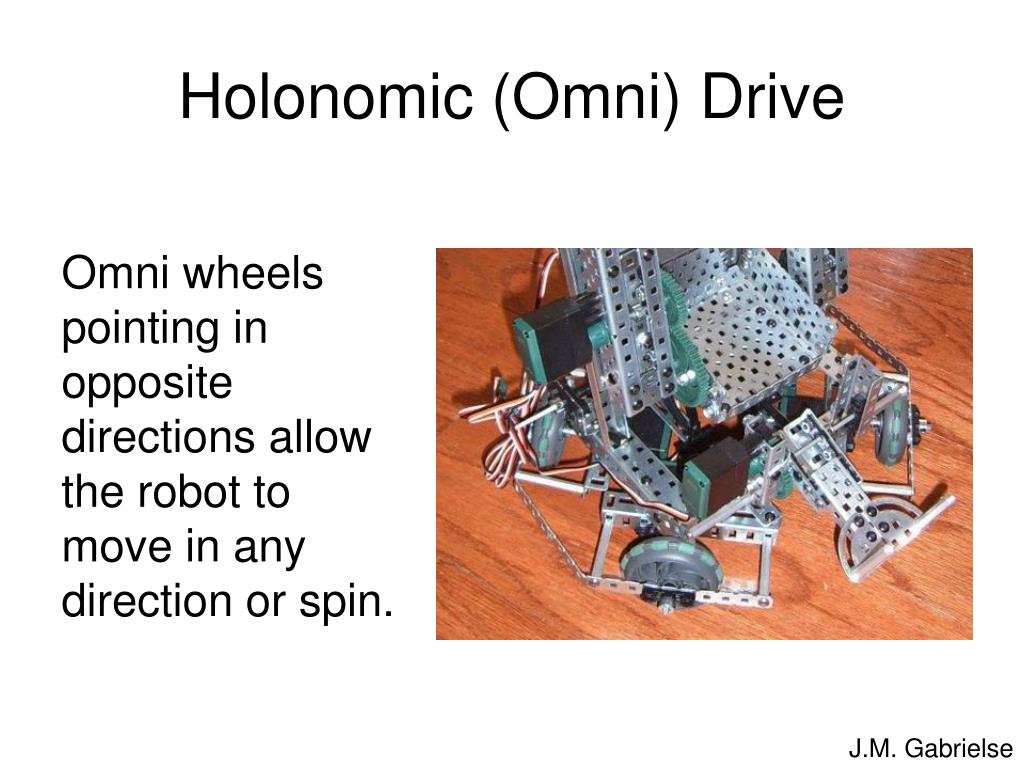 Holonomic (Omni) Drive

Omni wheels pointing in opposite directions allow the robot to move in any direction or spin.

J.M. Gabrielse